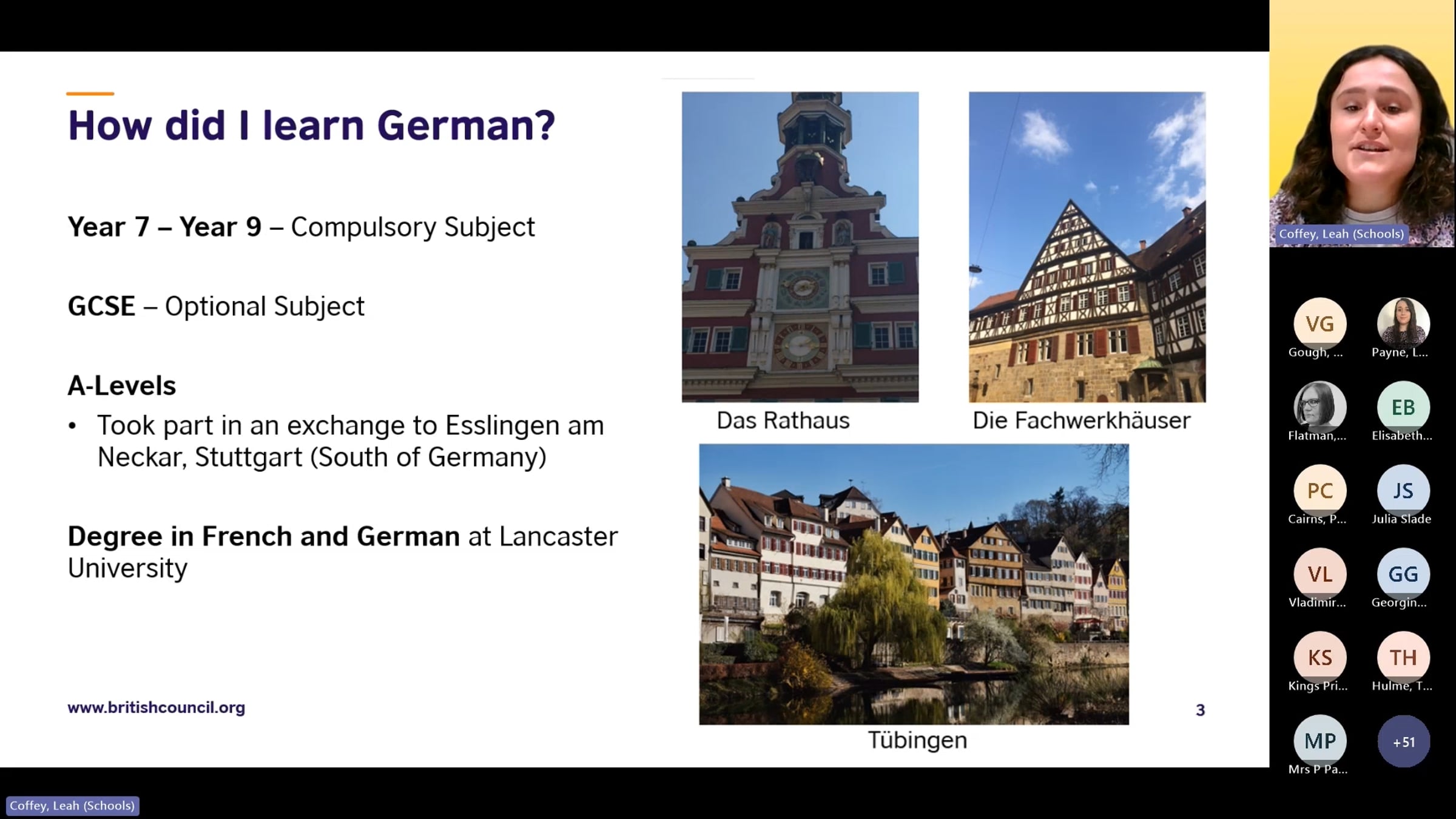 How did I learn German?

Year 7 – Year 9 – Compulsory Subject

GCSE – Optional Subject

A-Levels
• Took part in an exchange to Esslingen am Neckar, Stuttgart (South of Germany)

Degree in French and German at Lancaster University

www.britishcouncil.org

Das Rathaus

Die Fachwerkhäuser

Tübingen

3

Coffey, Leah (Schools)

VG
Gough, ...

Payne, L...

Flatman,...

EB
Elisabeth...

PC
Cairns, P...

JS
Julia Slade

VL
Vladimir...

GG
Georgin...

KS
Kings Pri...

TH
Hulme, T...

MP
Mrs P Pa...

+51

Coffey, Leah (Schools)